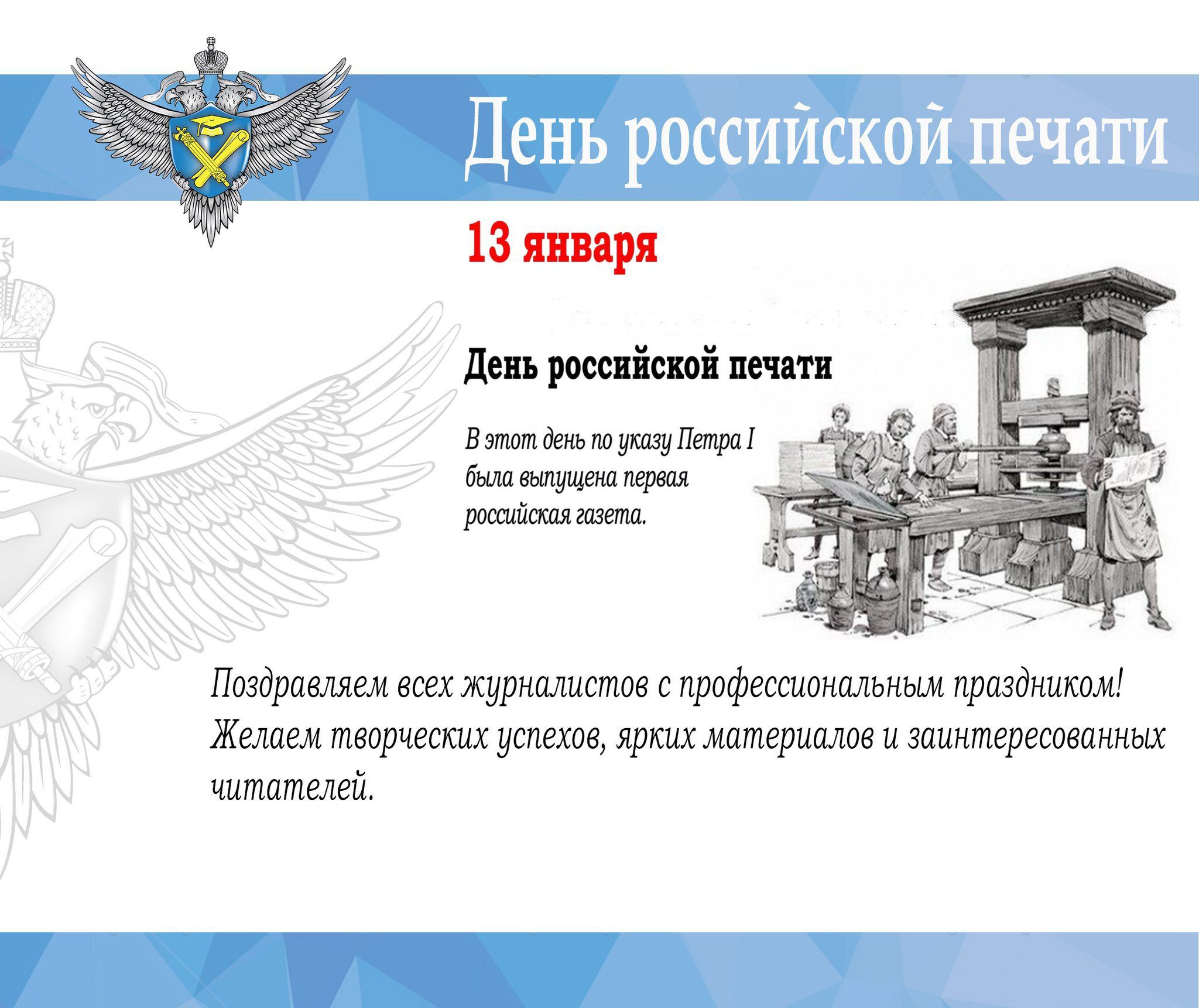 День российской печати

13 января

День российской печати

В этот день по указу Петра I была выпущена первая российская газета.

Поздравляем всех журналистов с профессиональным праздником! Желаем творческих успехов, ярких материалов и заинтересованных читателей.